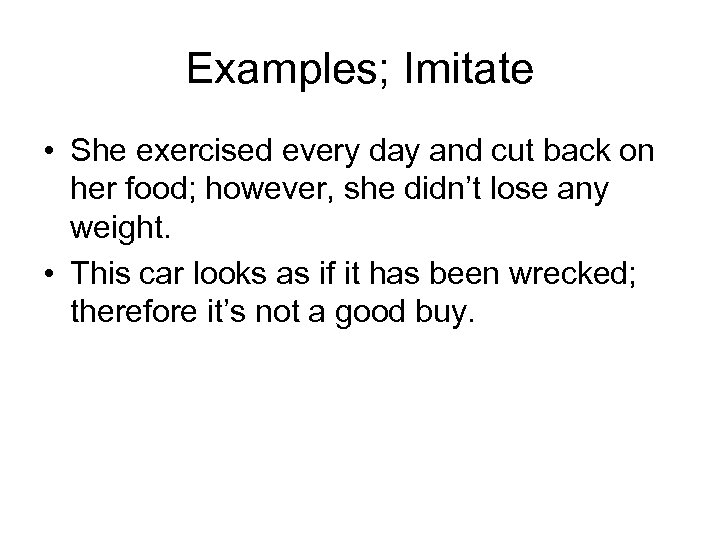 Examples; Imitate

• She exercised every day and cut back on her food; however, she didn’t lose any weight.
• This car looks as if it has been wrecked; therefore it’s not a good buy.